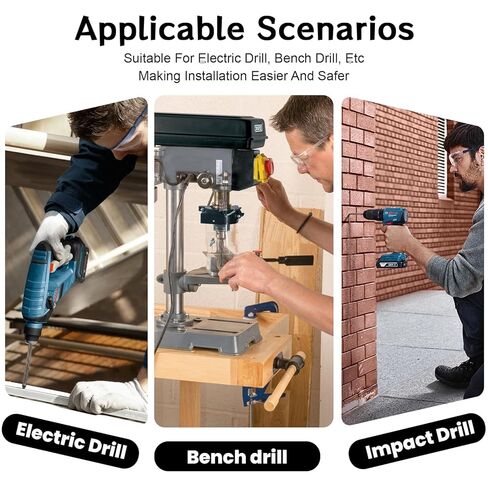 Applicable Scenarios

Suitable For Electric Drill, Bench Drill, Etc
Making Installation Easier And Safer

Electric Drill

Bench drill

Impact Drill